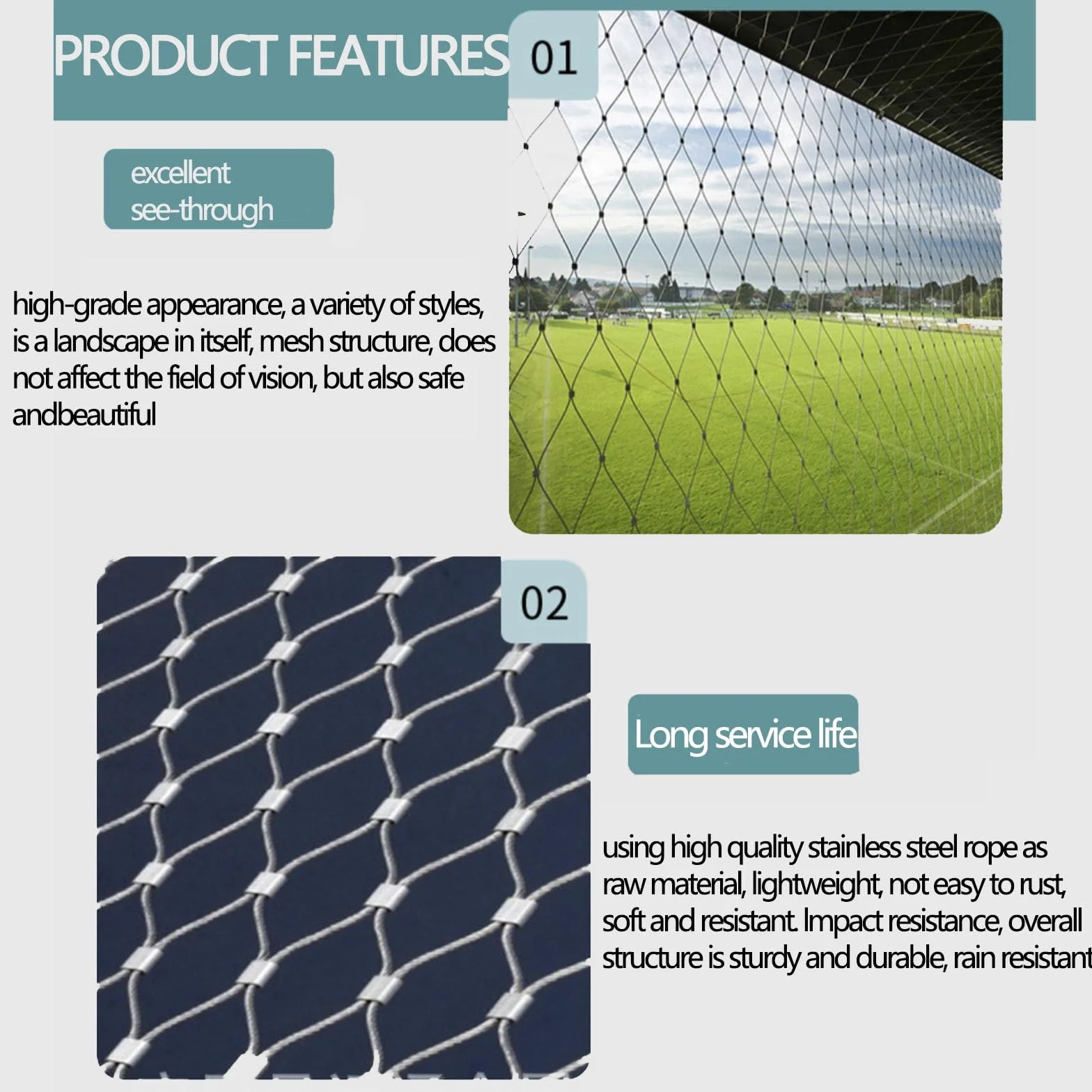 PRODUCT FEATURES

01

excellent see-through

high-grade appearance, a variety of styles, is a landscape in itself, mesh structure, does not affect the field of vision, but also safe andbeautiful

02

Long service life

using high quality stainless steel rope as raw material, lightweight, not easy to rust, soft and resistant. Impact resistance, overall structure is sturdy and durable, rain resistant